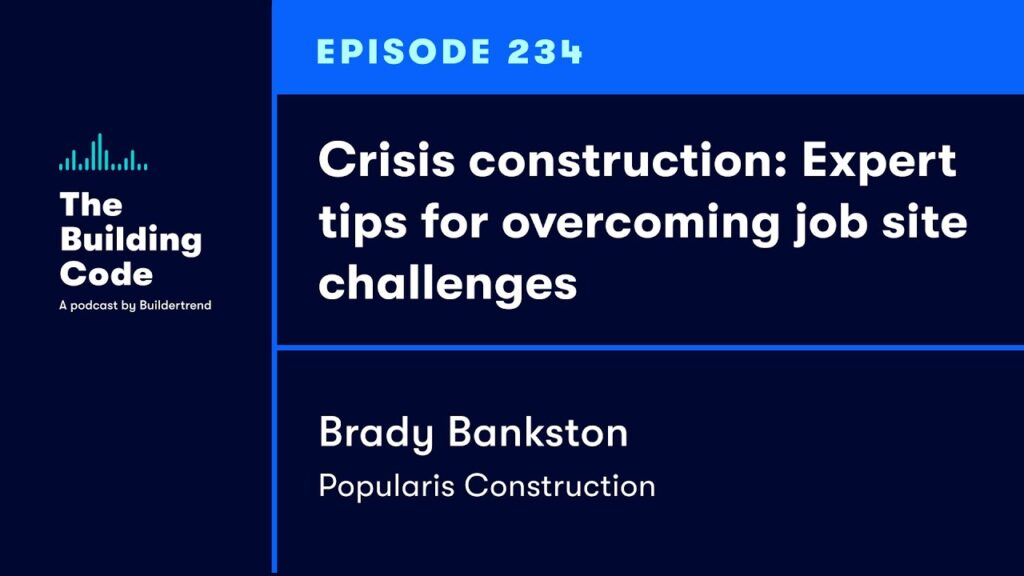 The Building Code
A podcast by Buildertrend

EPISODE 234

Crisis construction: Expert tips for overcoming job site challenges

Brady Bankston
Popularis Construction